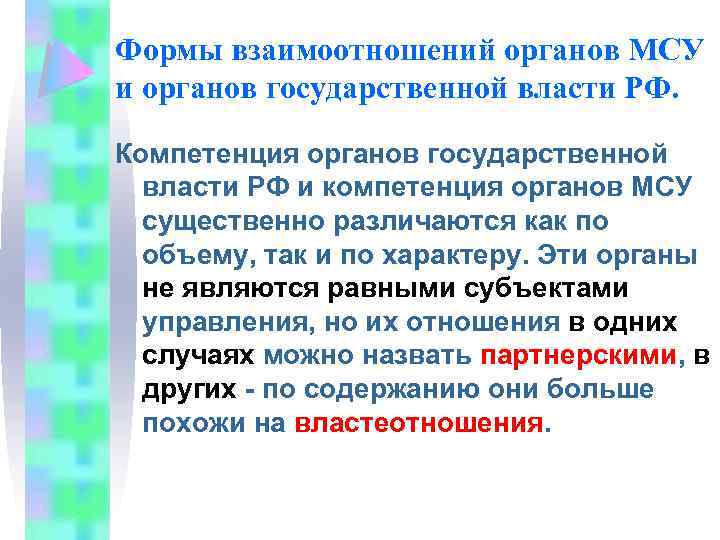 Формы взаимоотношений органов МСУ и органов государственной власти РФ.

Компетенция органов государственной власти РФ и компетенция органов МСУ существенно различаются как по объему, так и по характеру. Эти органы не являются равными субъектами управления, но их отношения в одних случаях можно назвать партнерскими, в других - по содержанию они больше похожи на властеотношения.